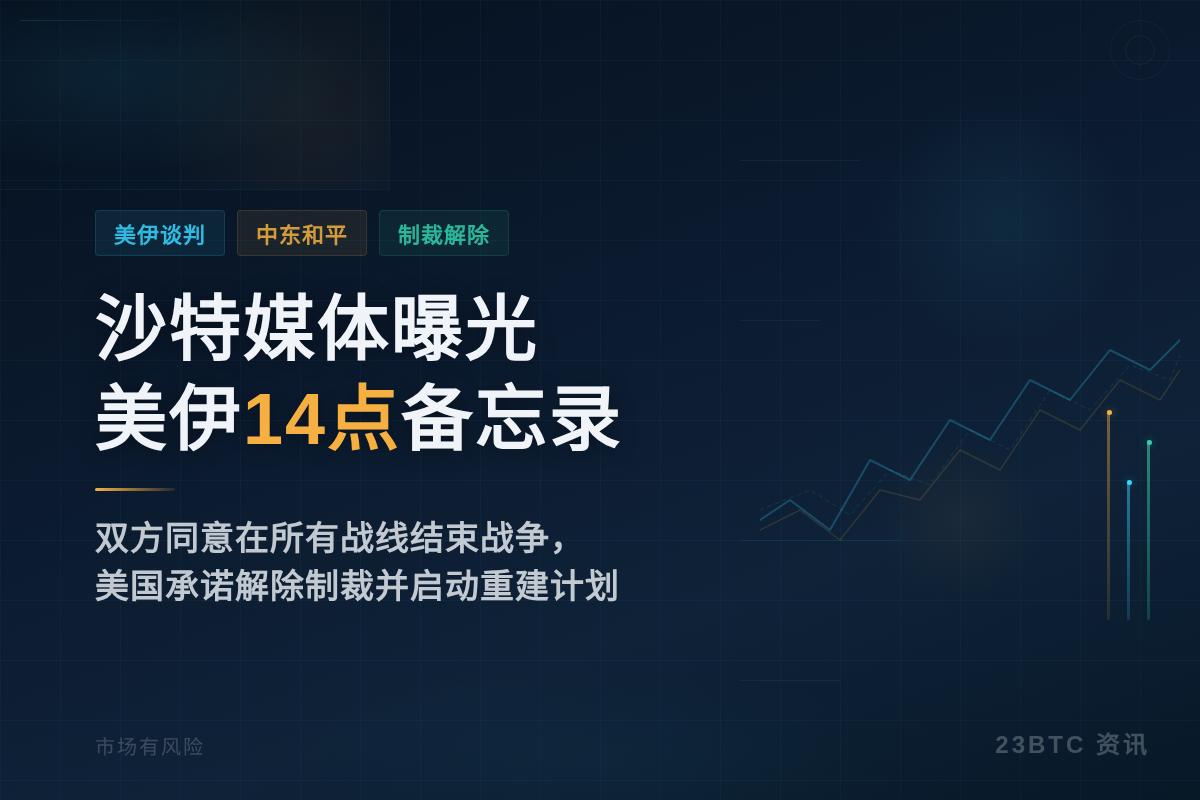 美伊谈判 中东和平 制裁解除

沙特媒体曝光
美伊14点备忘录

双方同意在所有战线结束战争，
美国承诺解除制裁并启动重建计划

市场有风险

23BTC 资讯